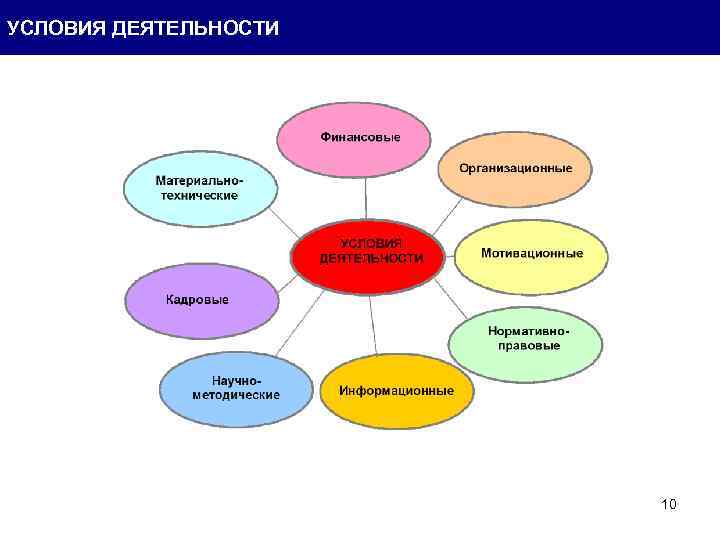 УСЛОВИЯ ДЕЯТЕЛЬНОСТИ

Финансовые

Материально-технические

Организационные

УСЛОВИЯ ДЕЯТЕЛЬНОСТИ

Мотивационные

Кадровые

Нормативно-правовые

Научно-методические

Информационные

10